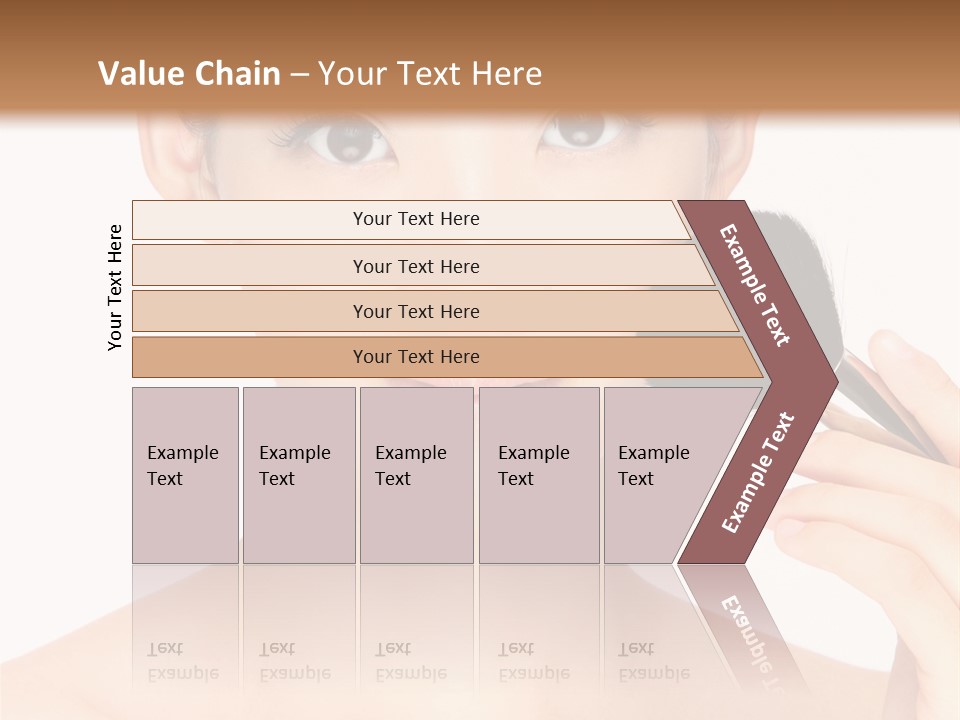 Value Chain – Your Text Here

Your Text Here

Your Text Here

Your Text Here

Your Text Here

Your Text Here

Example Text

Example Text

Example Text

Example Text

Example Text

Example Text

Example Text